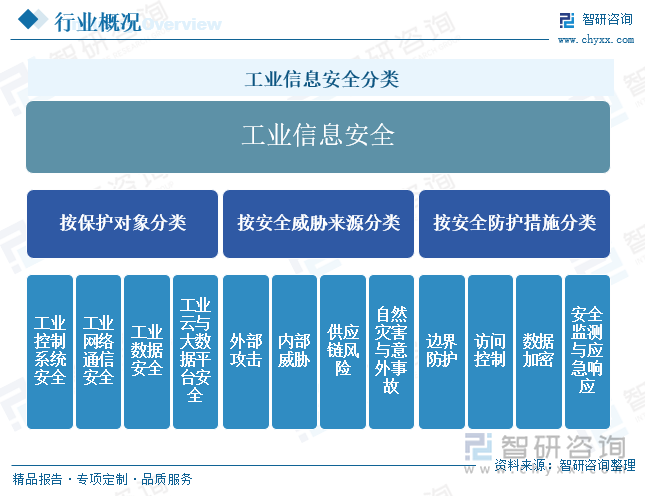 行业概况 Overview

智研咨询
www.chyxx.com

工业信息安全分类

工业信息安全

按保护对象分类

按安全威胁来源分类

按安全防护措施分类

工业控制系统安全

工业网络通信安全

工业数据安全

工业云与大数据平台安全

外部攻击

内部威胁

供应链风险

自然灾害与意外事故

边界防护

访问控制

数据加密

安全监测与应急响应

智研咨询

资料来源：智研咨询整理

精品报告 · 专项定制 · 品质服务